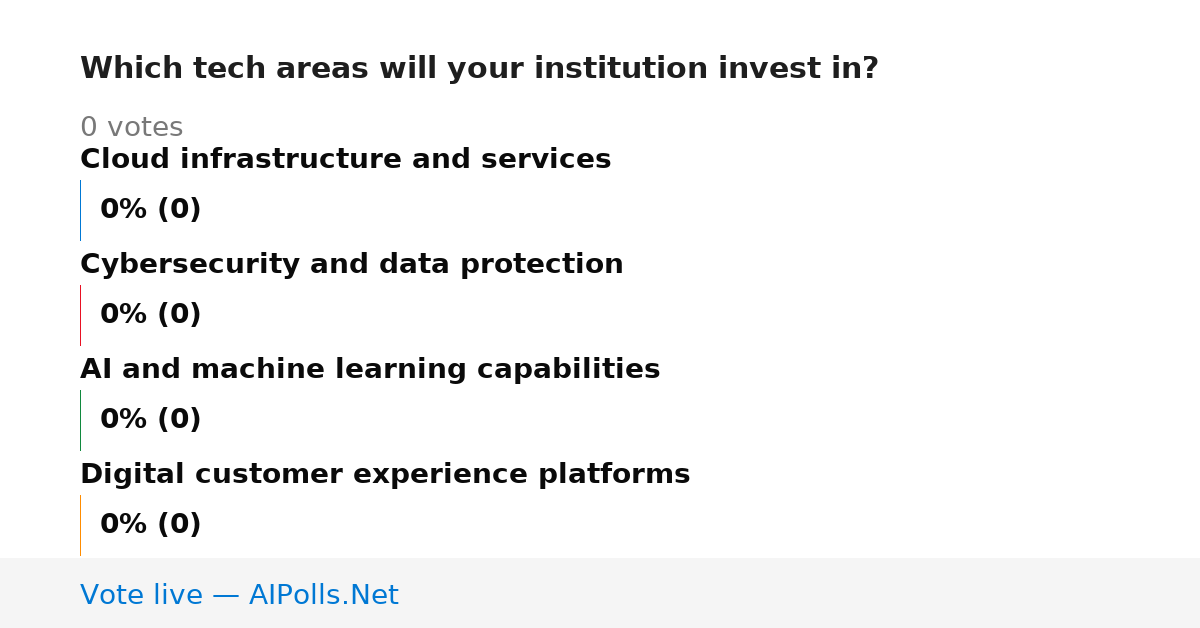 Which tech areas will your institution invest in?

0 votes

Cloud infrastructure and services

0% (0)

Cybersecurity and data protection

0% (0)

AI and machine learning capabilities

0% (0)

Digital customer experience platforms

0% (0)

Vote live — AIPolls.Net